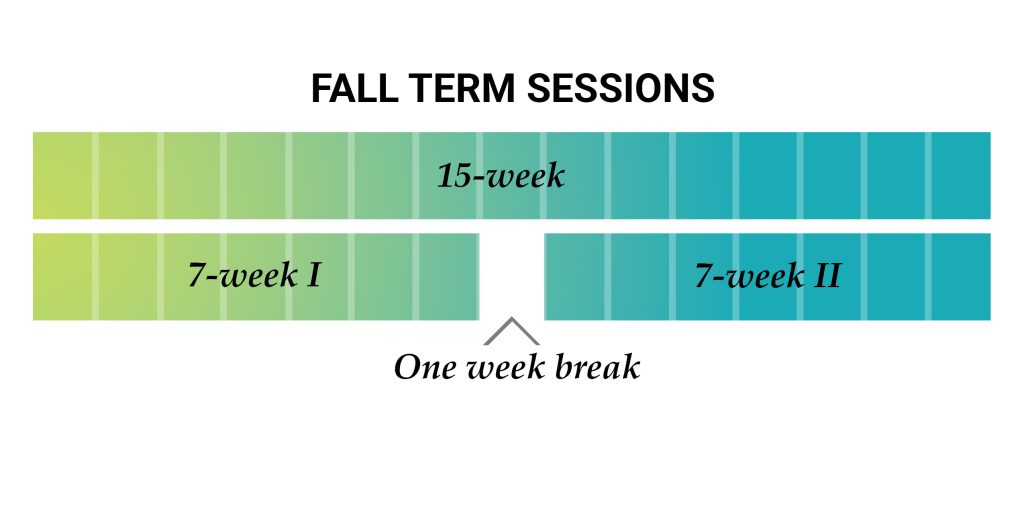 FALL TERM SESSIONS

15-week

7-week I

7-week II

One week break